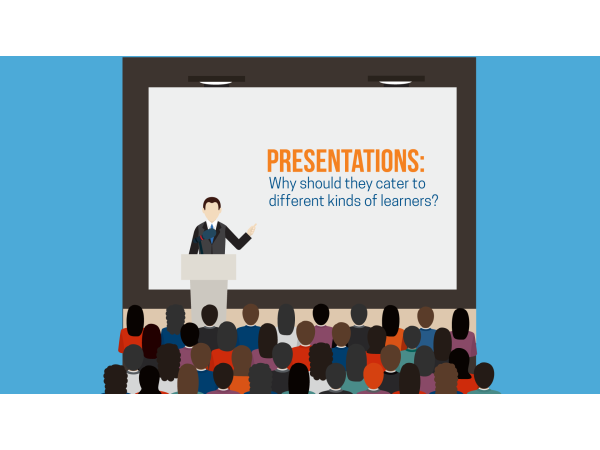 PRESENTATIONS:
Why should they cater to different kinds of learners?